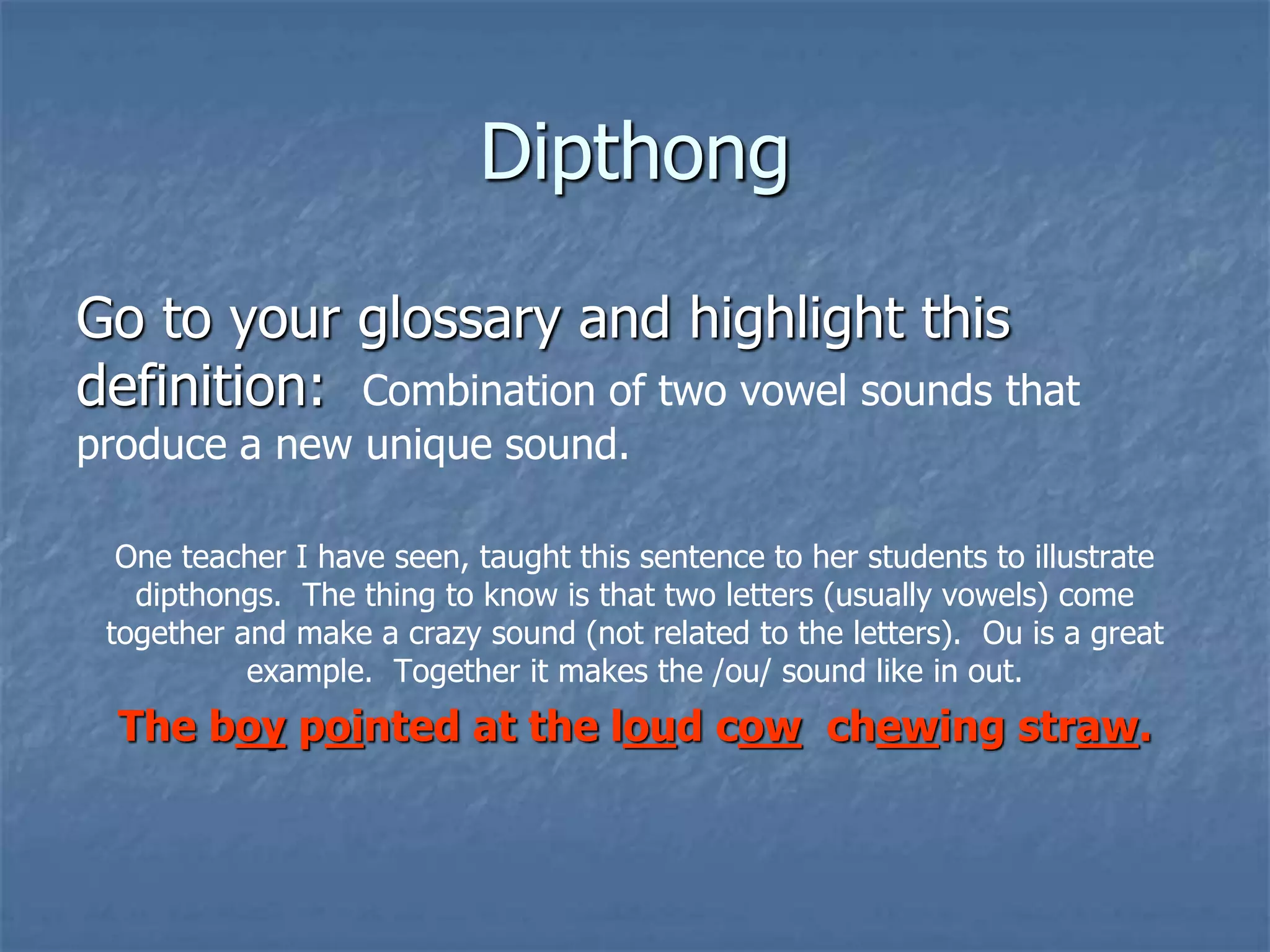 Dipthong

Go to your glossary and highlight this definition: Combination of two vowel sounds that produce a new unique sound.

One teacher I have seen, taught this sentence to her students to illustrate dipthongs. The thing to know is that two letters (usually vowels) come together and make a crazy sound (not related to the letters). Ou is a great example. Together it makes the /ou/ sound like in out.

The boy pointed at the loud cow chewing straw.